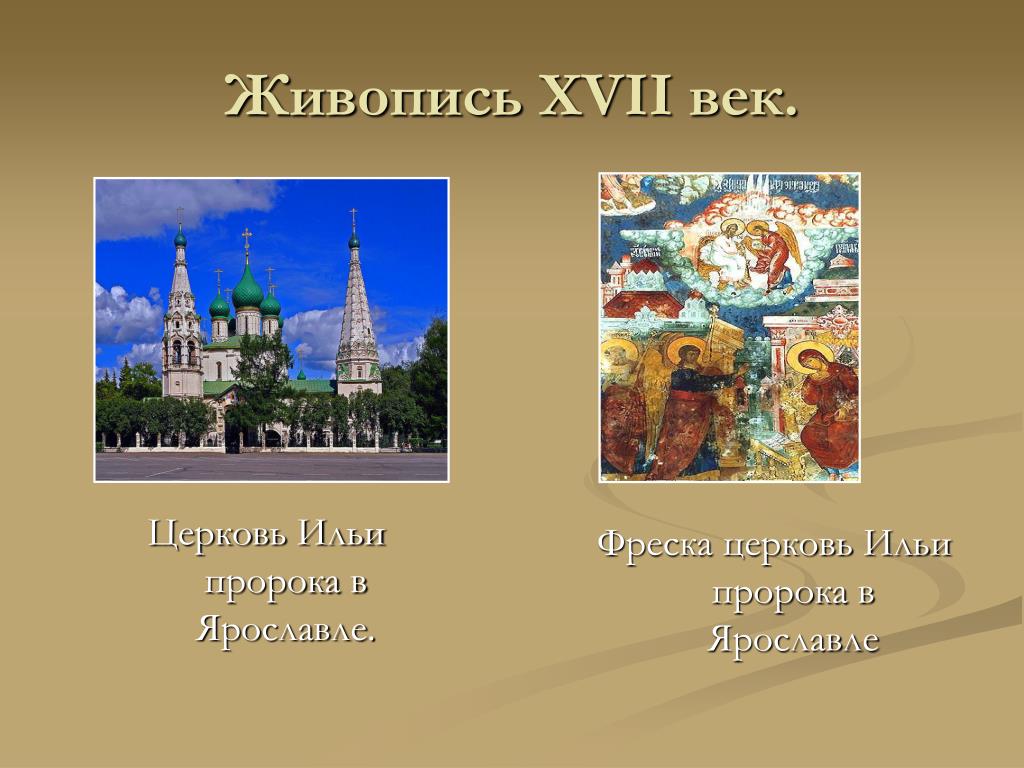 Живопись XVII век.

Церковь Ильи пророка в Ярославле.

Фреска церковь Ильи пророка в Ярославле